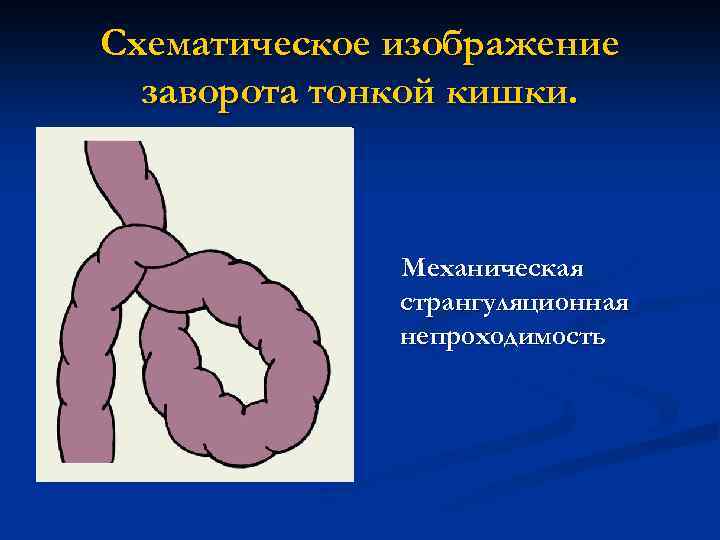 Схематическое изображение заворота тонкой кишки.

Механическая странгуляционная непроходимость